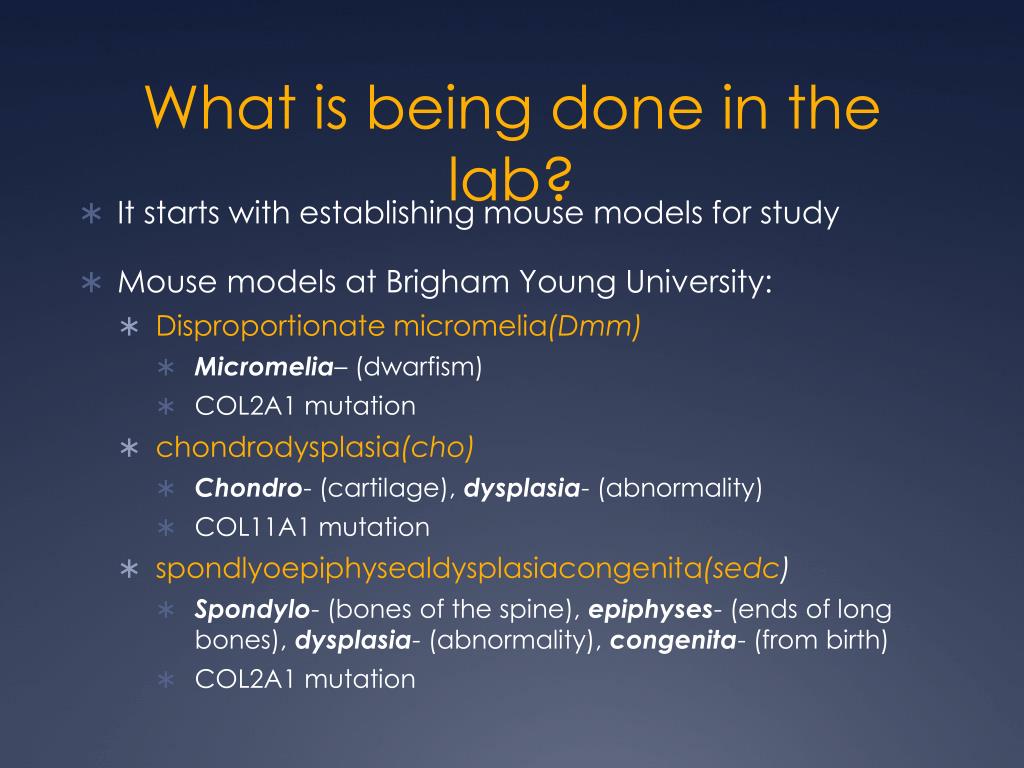 What is being done in the lab?

∗ It starts with establishing mouse models for study

∗ Mouse models at Brigham Young University:
∗ Disproportionate micromelia(Dmm)
∗ Micromelia– (dwarfism)
∗ COL2A1 mutation
∗ chondrodysplasia(cho)
∗ Chondro- (cartilage), dysplasia- (abnormality)
∗ COL11A1 mutation
∗ spondlyoepiphysealdysplasiacongenita(sedc)
∗ Spondylo- (bones of the spine), epiphyses- (ends of long bones), dysplasia- (abnormality), congenita- (from birth)
∗ COL2A1 mutation